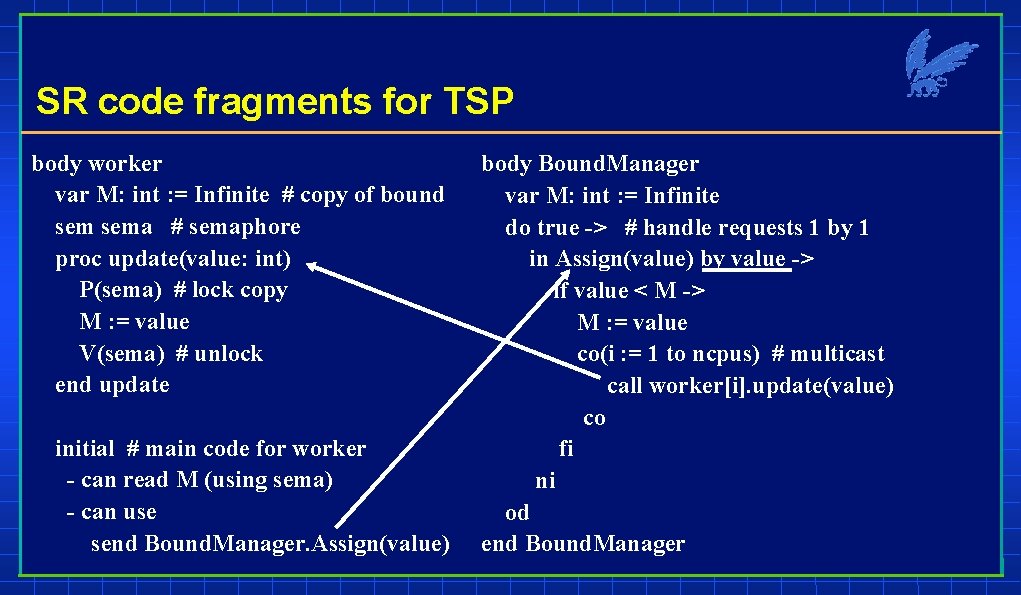 SR code fragments for TSP

body worker
var M: int := Infinite # copy of bound
sem sema # semaphore
proc update(value: int)
P(sema) # lock copy
M := value
V(sema) # unlock
end update

initial # main code for worker
- can read M (using sema)
- can use
send BoundManager.Assign(value)

body BoundManager
var M: int := Infinite
do true -> # handle requests 1 by 1
in Assign(value) by value ->
if value < M ->
M := value
co(i := 1 to ncpus) # multicast
call worker[i].update(value)
co
fi
ni
od
end BoundManager